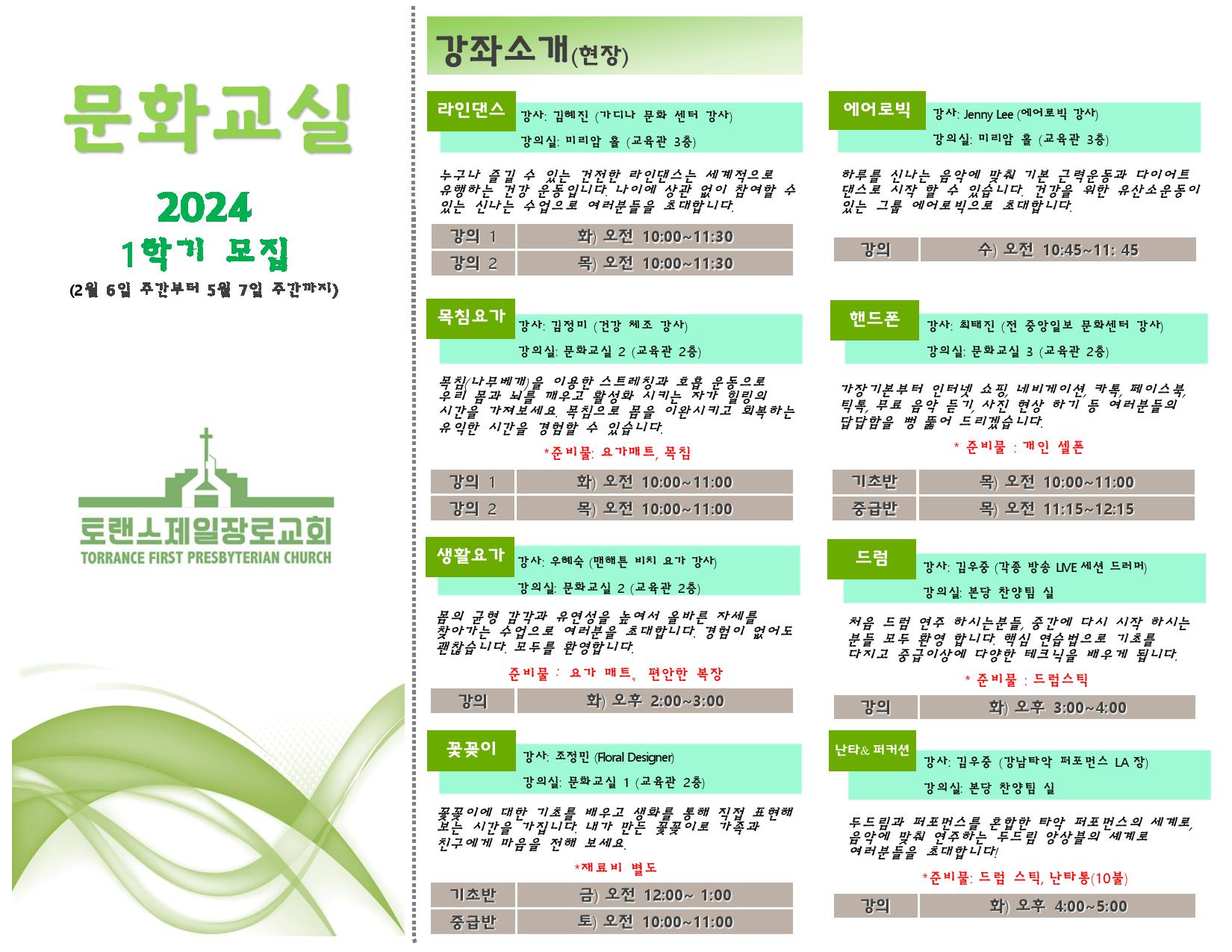 문화교실

2024

1학기 모집

(2월 6일 주간부터 5월 7일 주간까지)

토랜스제일장로교회
TORRANCE FIRST PRESBYTERIAN CHURCH

강좌소개(현장)

라인댄스
강사: 김혜진 (가디나 문화 센터 강사)
강의실: 미리암 홀 (교육관 3층)

누구나 즐길 수 있는 건전한 라인댄스는 세계적으로 유행하는 건강 운동입니다. 나이에 상관 없이 참여할 수 있는 신나는 수업으로 여러분들을 초대합니다.

| 강의 1 | 화) 오전 10:00~11:30 |
|---|---|
| 강의 2 | 목) 오전 10:00~11:30 |

목침요가
강사: 김정미 (건강 체조 강사)
강의실: 문화교실 2 (교육관 2층)

목침(나무베개)을 이용한 스트레칭과 호흡 운동으로 우리 몸과 뇌를 깨우고 활성화 시키는 자가 힐링의 시간을 가져보세요. 목침으로 몸을 이완시키고 회복하는 유익한 시간을 경험할 수 있습니다.

*준비물: 요가매트, 목침

| 강의 1 | 화) 오전 10:00~11:00 |
|---|---|
| 강의 2 | 목) 오전 10:00~11:00 |

생활요가
강사: 우혜숙 (맨해튼 비치 요가 강사)
강의실: 문화교실 2 (교육관 2층)

몸의 균형 감각과 유연성을 높여서 올바른 자세를 찾아가는 수업으로 여러분을 초대합니다. 경험이 없어도 괜찮습니다. 모두를 환영합니다.

준비물 : 요가 매트, 편안한 복장

| 강의 | 화) 오후 2:00~3:00 |
|---|---|

꽃꽂이
강사: 조정민 (Floral Designer)
강의실: 문화교실 1 (교육관 2층)

꽃꽂이에 대한 기초를 배우고 생화를 통해 직접 표현해 보는 시간을 가집니다. 내가 만든 꽃꽂이로 가족과 친구에게 마음을 전해 보세요.

*재료비 별도

| 기초반 | 금) 오전 12:00~ 1:00 |
|---|---|
| 중급반 | 토) 오전 10:00~11:00 |

에어로빅
강사: Jenny Lee (에어로빅 강사)
강의실: 미리암 홀 (교육관 3층)

하루를 신나는 음악에 맞춰 기본 근력운동과 다이어트 댄스로 시작 할 수 있습니다. 건강을 위한 유산소운동이 있는 그룹 에어로빅으로 초대합니다.

| 강의 | 수) 오전 10:45~11: 45 |
|---|---|

핸드폰
강사: 최태진 (전 중앙일보 문화센터 강사)
강의실: 문화교실 3 (교육관 2층)

가장기본부터 인터넷 쇼핑, 네비게이션, 카톡, 페이스북, 틱톡, 무료 음악 듣기, 사진 현상 하기 등 여러분들의 답답함을 뻥 뚫어 드리겠습니다.

* 준비물 : 개인 셀폰

| 기초반 | 목) 오전 10:00~11:00 |
|---|---|
| 중급반 | 목) 오전 11:15~12:15 |

드럼
강사: 김우중 (각종 방송 LIVE 세션 드러머)
강의실: 본당 찬양팀 실

처음 드럼 연주 하시는분들, 중간에 다시 시작 하시는 분들 모두 환영 합니다. 핵심 연습법으로 기초를 다지고 중급이상에 다양한 테크닉을 배우게 됩니다.

* 준비물 : 드럼스틱

| 강의 | 화) 오후 3:00~4:00 |
|---|---|

난타& 퍼커션
강사: 김우중 (강남타악 퍼포먼스 LA 장)
강의실: 본당 찬양팀 실

두드림과 퍼포먼스를 혼합한 타악 퍼포먼스의 세계로, 음악에 맞춰 연주하는 두드림 앙상블의 세계로 여러분들을 초대합니다!

*준비물: 드럼 스틱, 난타통(10불)

| 강의 | 화) 오후 4:00~5:00 |
|---|---|